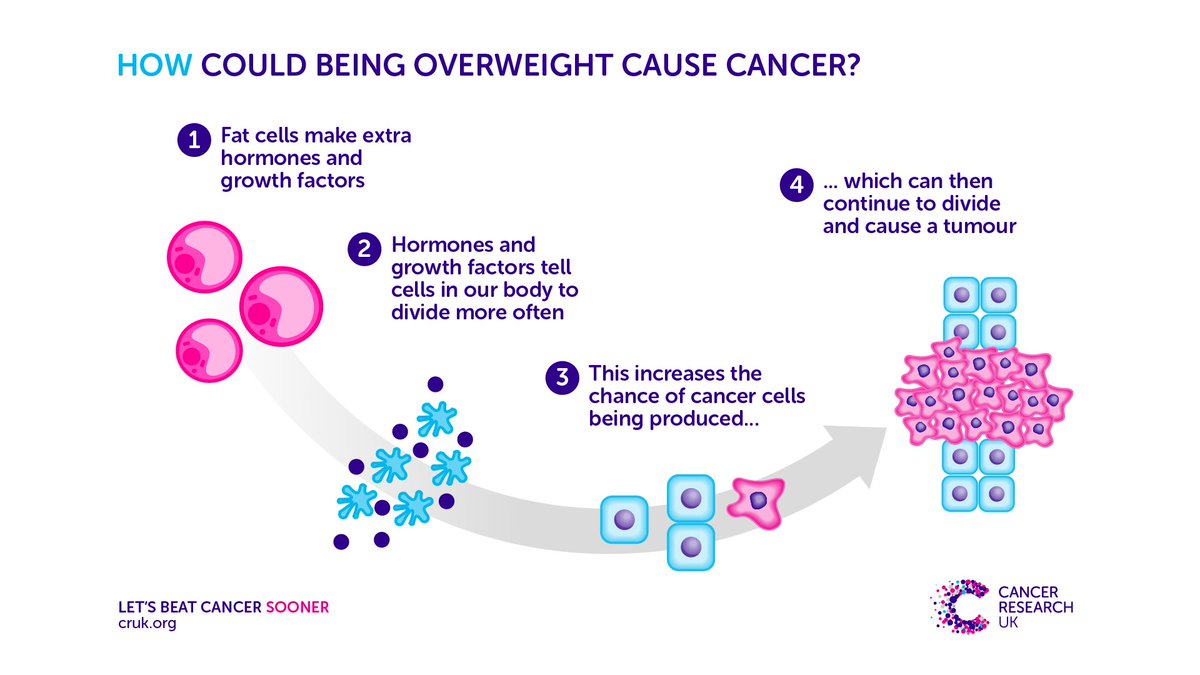 HOW COULD BEING OVERWEIGHT CAUSE CANCER?

1 Fat cells make extra hormones and growth factors

2 Hormones and growth factors tell cells in our body to divide more often

3 This increases the chance of cancer cells being produced...

4 ... which can then continue to divide and cause a tumour

LET'S BEAT CANCER SOONER
cruk.org

CANCER RESEARCH UK